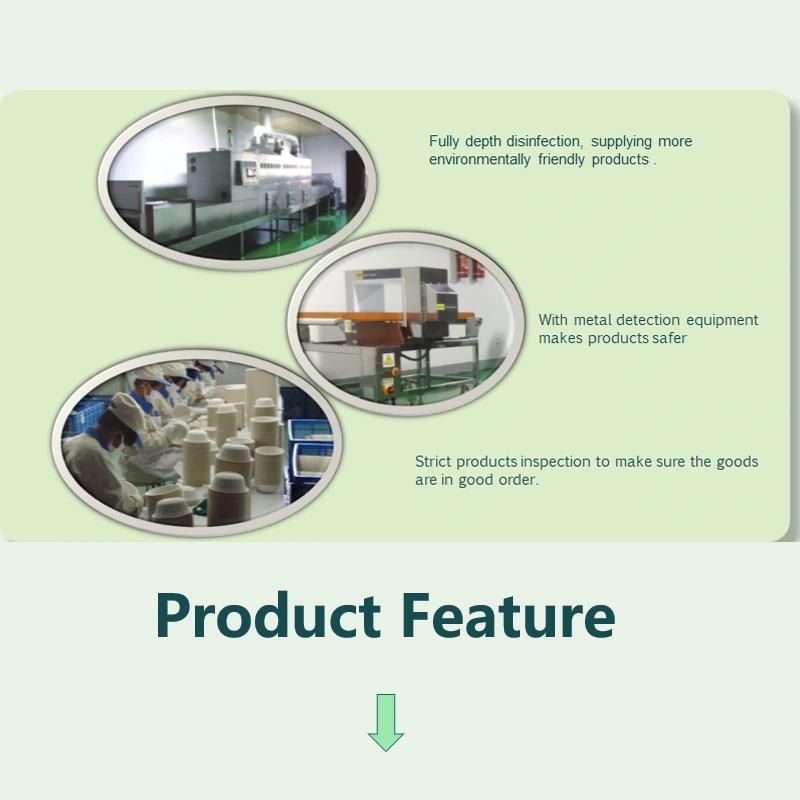 Fully depth disinfection, supplying more environmentally friendly products .

With metal detection equipment makes products safer

Strict products inspection to make sure the goods are in good order.

Product Feature